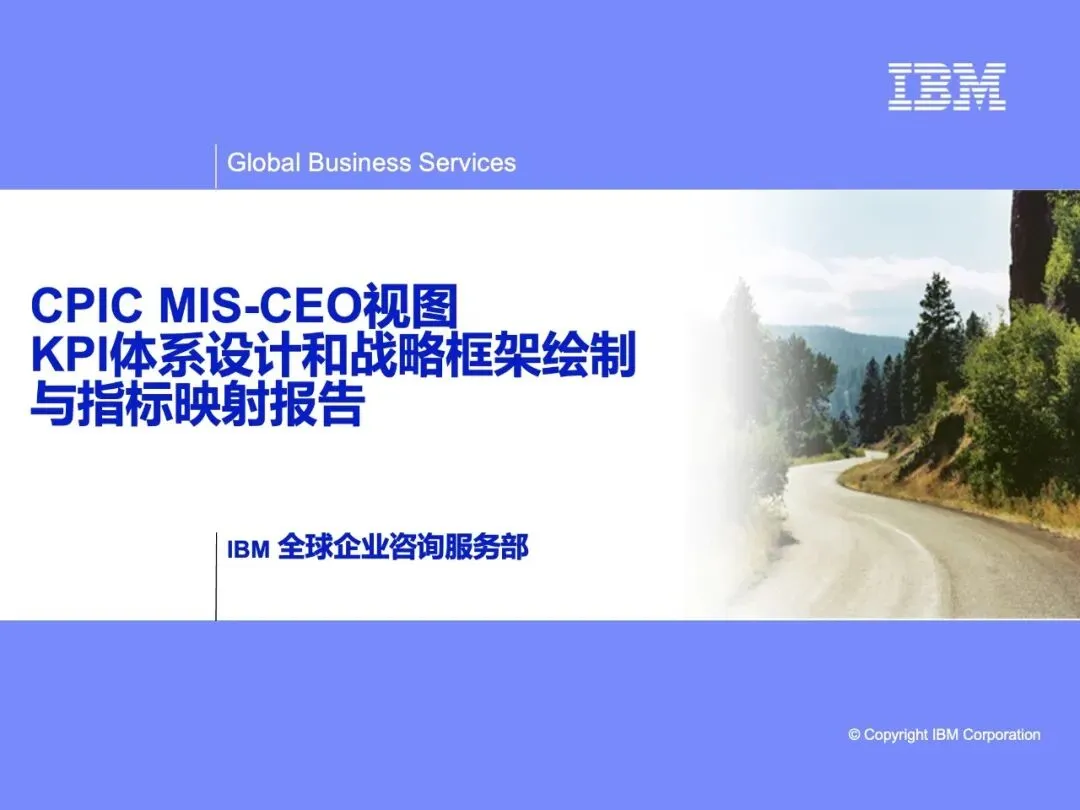 IBM

Global Business Services

CPIC MIS-CEO视图
KPI体系设计和战略框架绘制
与指标映射报告

IBM 全球企业咨询服务部

© Copyright IBM Corporation